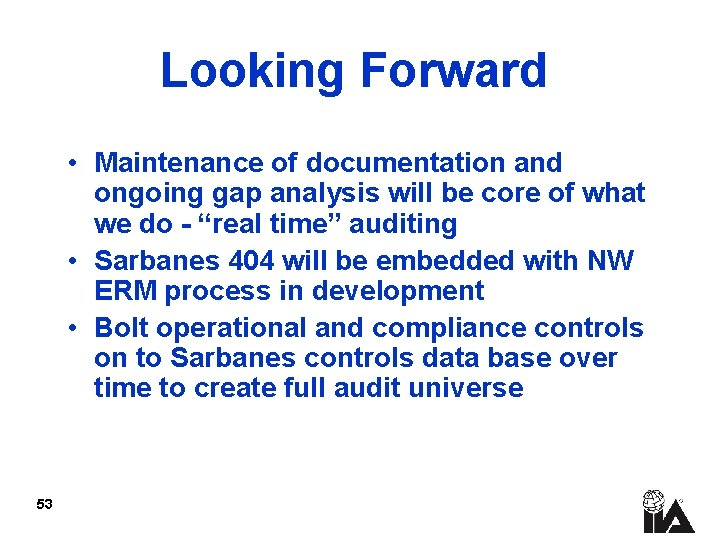 Looking Forward

• Maintenance of documentation and ongoing gap analysis will be core of what we do - “real time” auditing
• Sarbanes 404 will be embedded with NW ERM process in development
• Bolt operational and compliance controls on to Sarbanes controls data base over time to create full audit universe

53

IIA